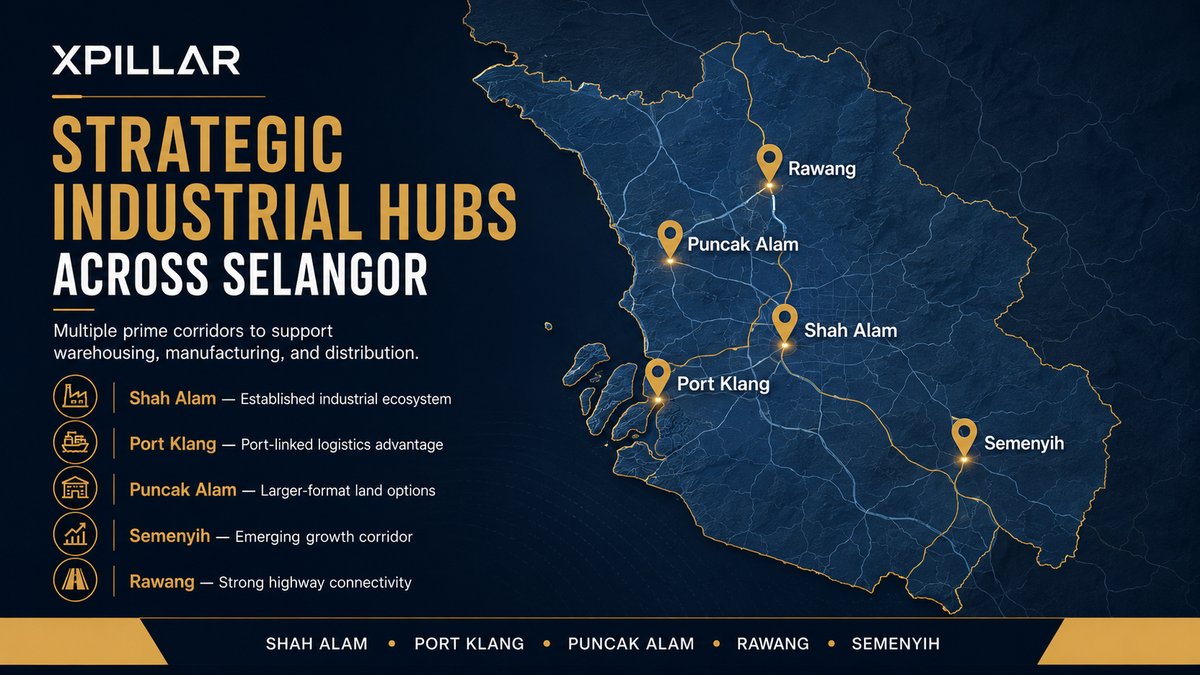 XPILLAR

STRATEGIC INDUSTRIAL HUBS ACROSS SELANGOR

Multiple prime corridors to support warehousing, manufacturing, and distribution.

Shah Alam — Established industrial ecosystem

Port Klang — Port-linked logistics advantage

Puncak Alam — Larger-format land options

Semenyih — Emerging growth corridor

Rawang — Strong highway connectivity

Rawang

Puncak Alam

Shah Alam

Port Klang

Semenyih

SHAH ALAM • PORT KLANG • PUNCAK ALAM • RAWANG • SEMENYIH